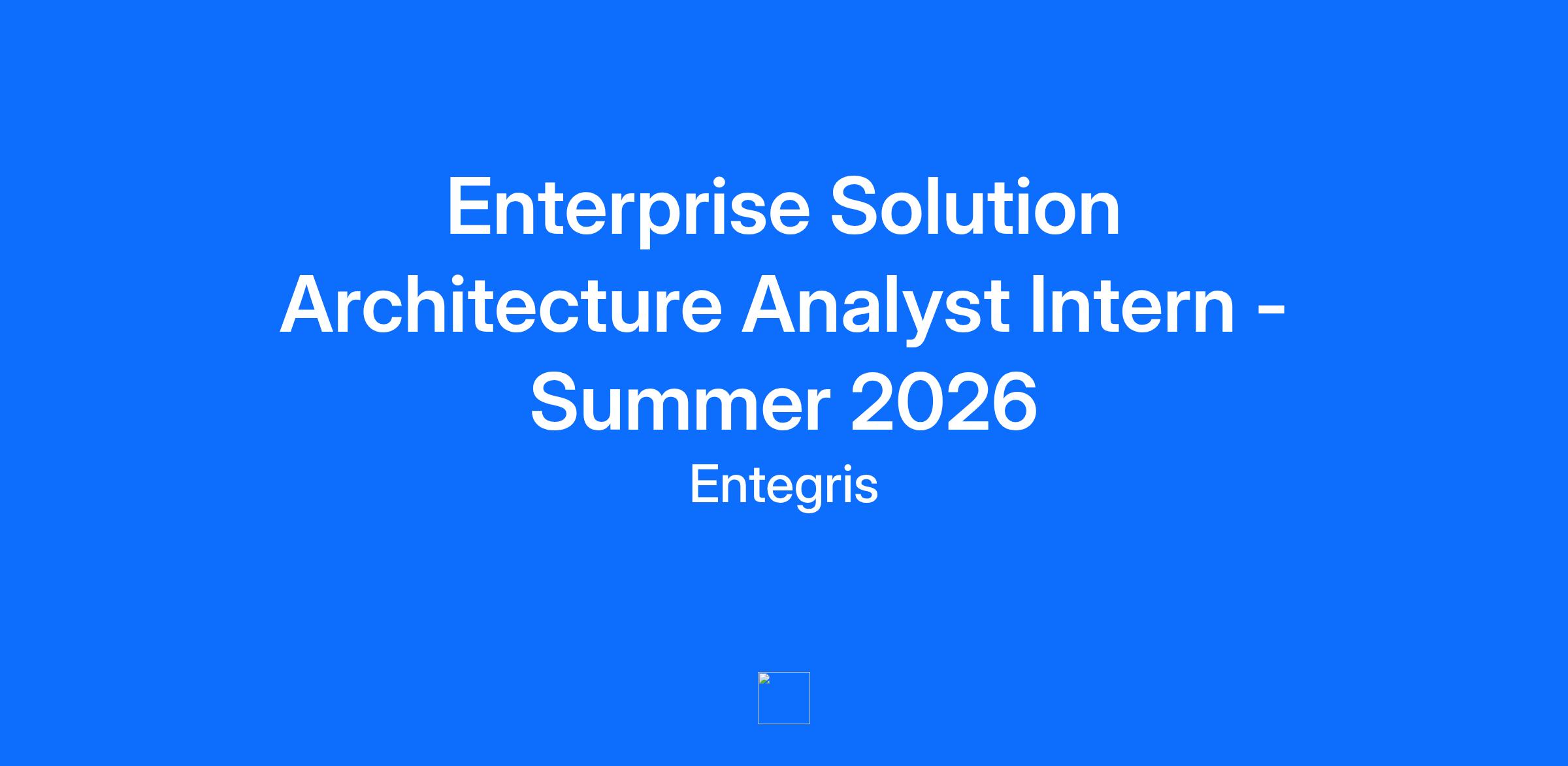 Enterprise Solution Architecture Analyst Intern - Summer 2026

Entegris